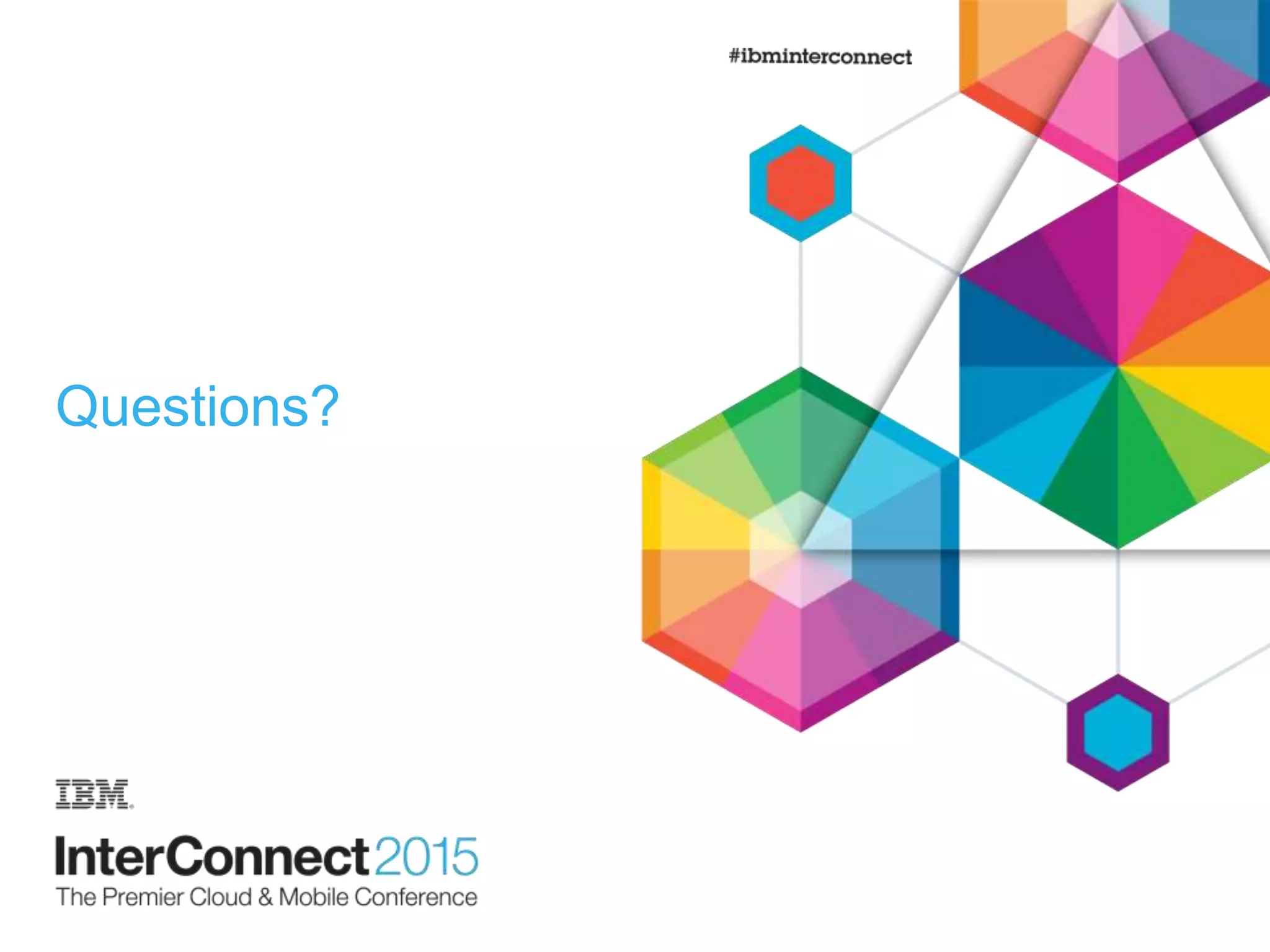 #ibminterconnect

Questions?

IBM.

InterConnect2015
The Premier Cloud & Mobile Conference